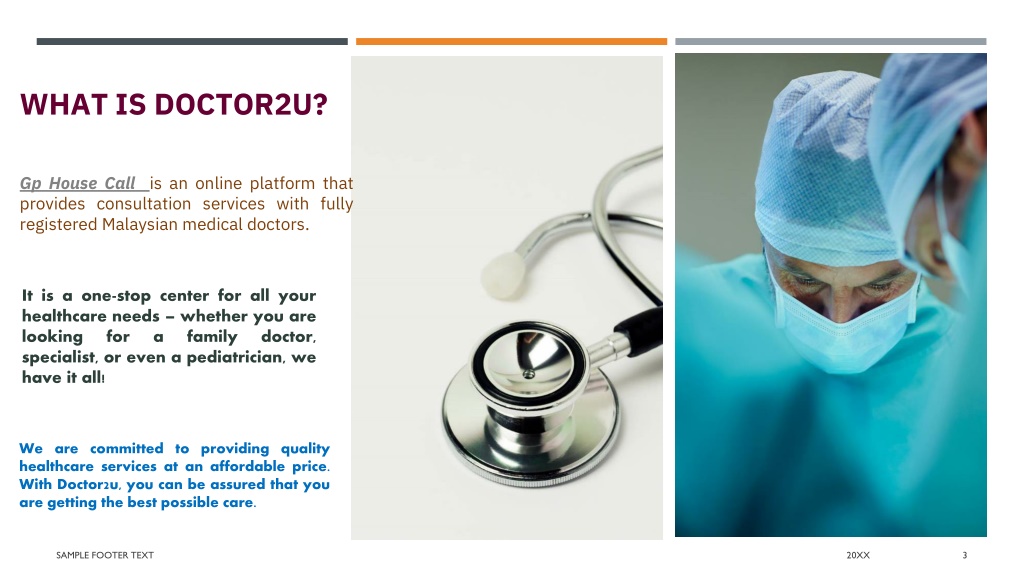 WHAT IS DOCTOR2U?

Gp House Call is an online platform that provides consultation services with fully registered Malaysian medical doctors.

It is a one-stop center for all your healthcare needs – whether you are looking for a family doctor, specialist, or even a pediatrician, we have it all!

We are committed to providing quality healthcare services at an affordable price. With Doctor2u, you can be assured that you are getting the best possible care.

SAMPLE FOOTER TEXT

20XX

3